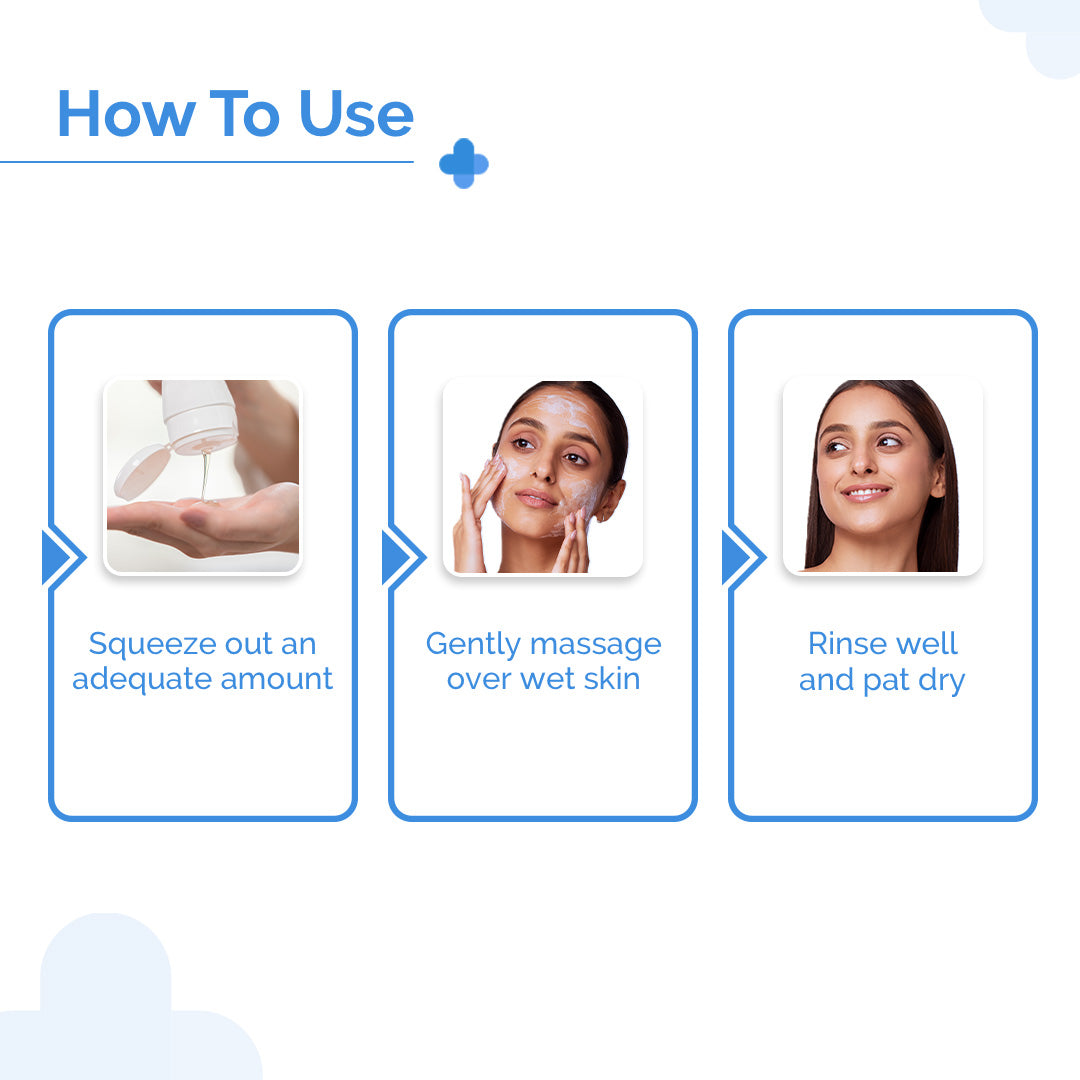 How To Use

Squeeze out an adequate amount

Gently massage over wet skin

Rinse well and pat dry